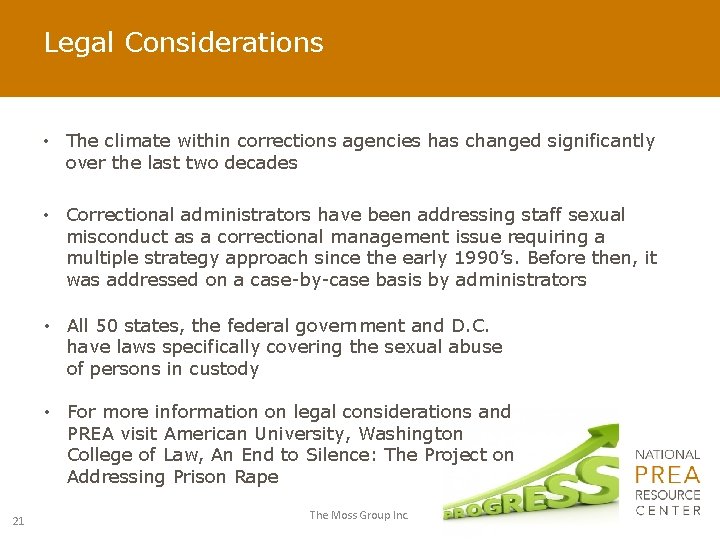 Legal Considerations

• The climate within corrections agencies has changed significantly over the last two decades

• Correctional administrators have been addressing staff sexual misconduct as a correctional management issue requiring a multiple strategy approach since the early 1990's. Before then, it was addressed on a case-by-case basis by administrators

• All 50 states, the federal government and D.C. have laws specifically covering the sexual abuse of persons in custody

• For more information on legal considerations and PREA visit American University, Washington College of Law, An End to Silence: The Project on Addressing Prison Rape

PROGRESS

NATIONAL PREA RESOURCE CENTER

21

The Moss Group Inc.